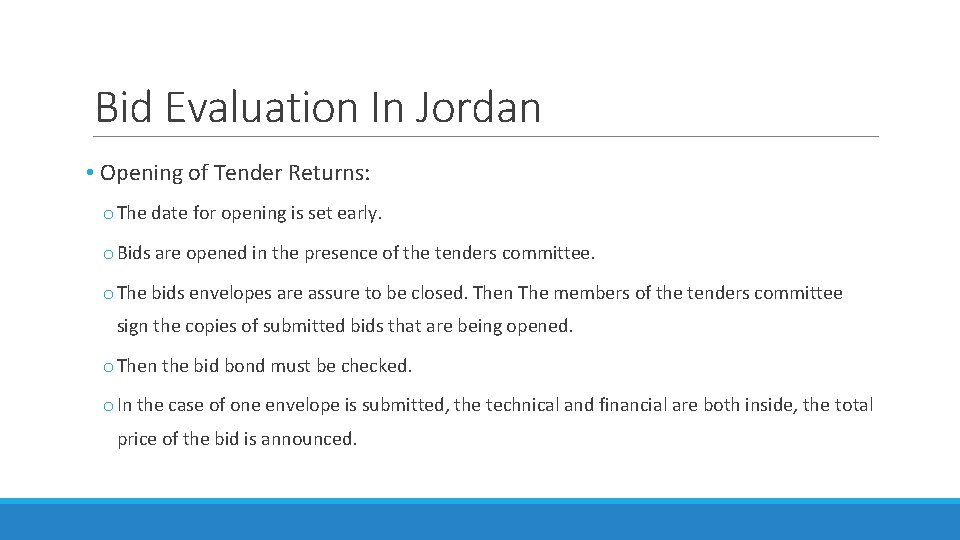 Bid Evaluation In Jordan

• Opening of Tender Returns:

o The date for opening is set early.

o Bids are opened in the presence of the tenders committee.

o The bids envelopes are assure to be closed. Then The members of the tenders committee sign the copies of submitted bids that are being opened.

o Then the bid bond must be checked.

o In the case of one envelope is submitted, the technical and financial are both inside, the total price of the bid is announced.